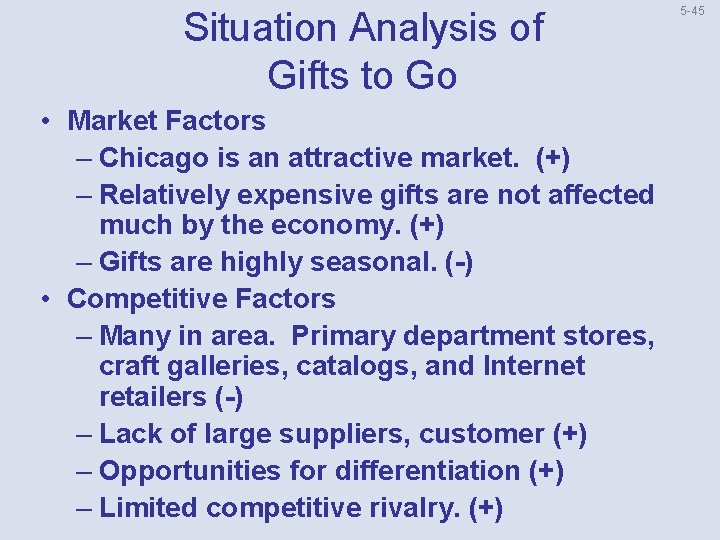 5-45

Situation Analysis of Gifts to Go

• Market Factors
– Chicago is an attractive market. (+)
– Relatively expensive gifts are not affected much by the economy. (+)
– Gifts are highly seasonal. (-)
• Competitive Factors
– Many in area. Primary department stores, craft galleries, catalogs, and Internet retailers (-)
– Lack of large suppliers, customer (+)
– Opportunities for differentiation (+)
– Limited competitive rivalry. (+)